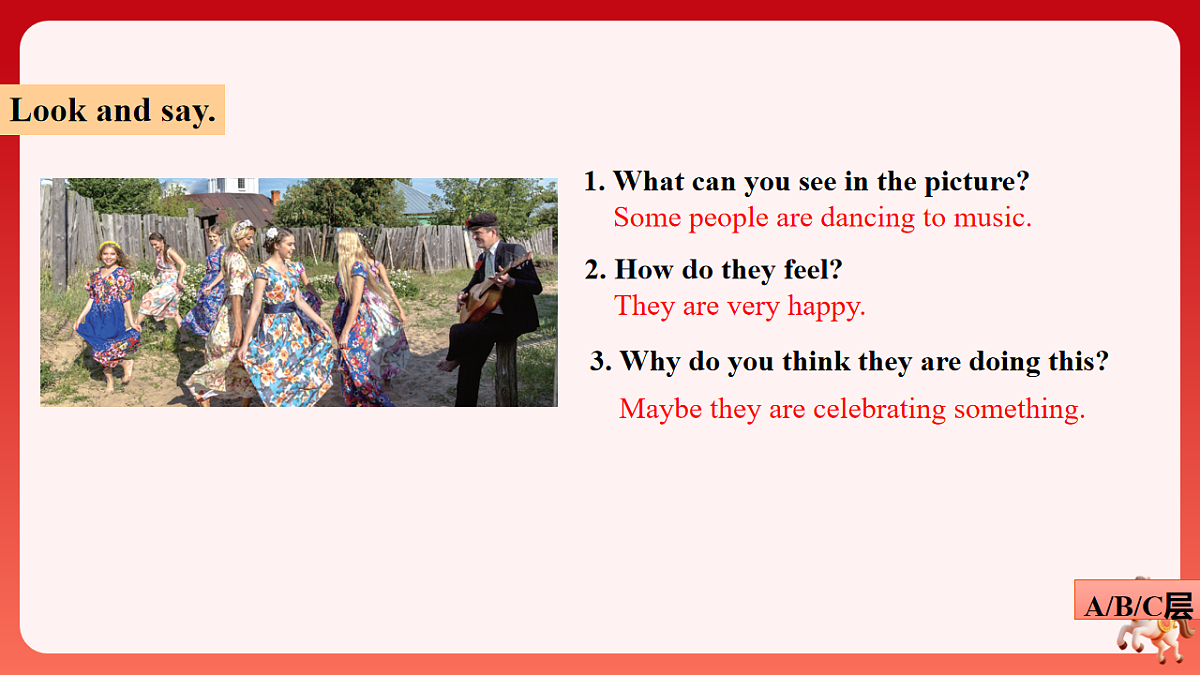 Look and say.

1. What can you see in the picture?
Some people are dancing to music.

2. How do they feel?
They are very happy.

3. Why do you think they are doing this?
Maybe they are celebrating something.

A/B/C层